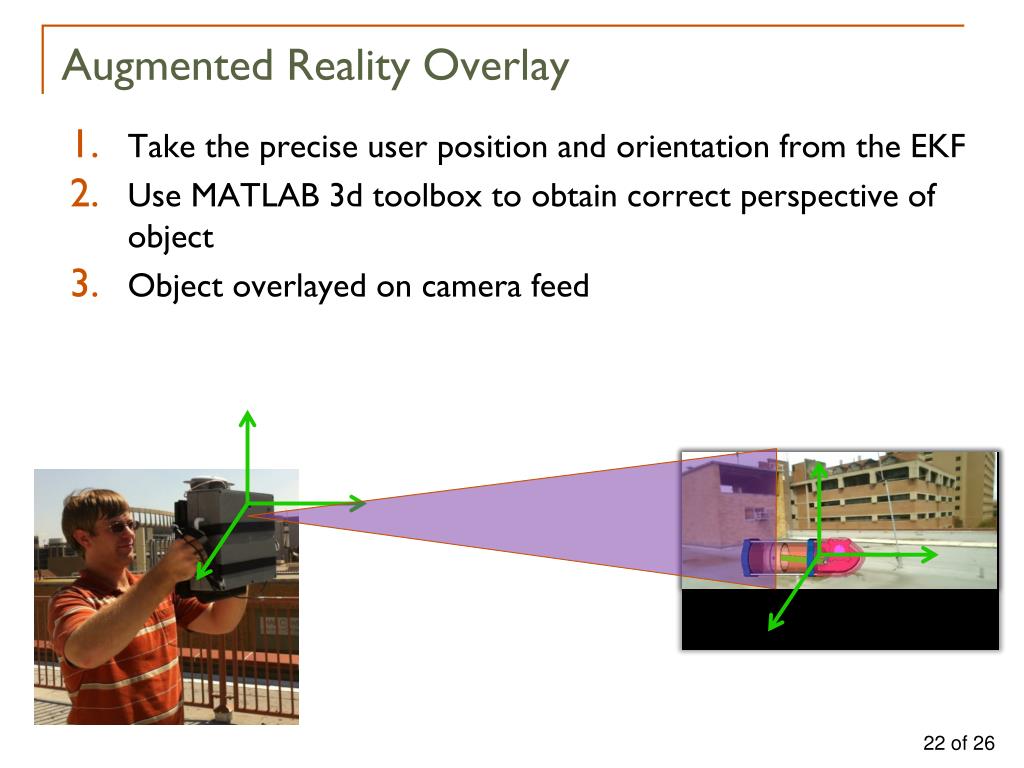 Augmented Reality Overlay

1. Take the precise user position and orientation from the EKF
2. Use MATLAB 3d toolbox to obtain correct perspective of object
3. Object overlayed on camera feed

22 of 26